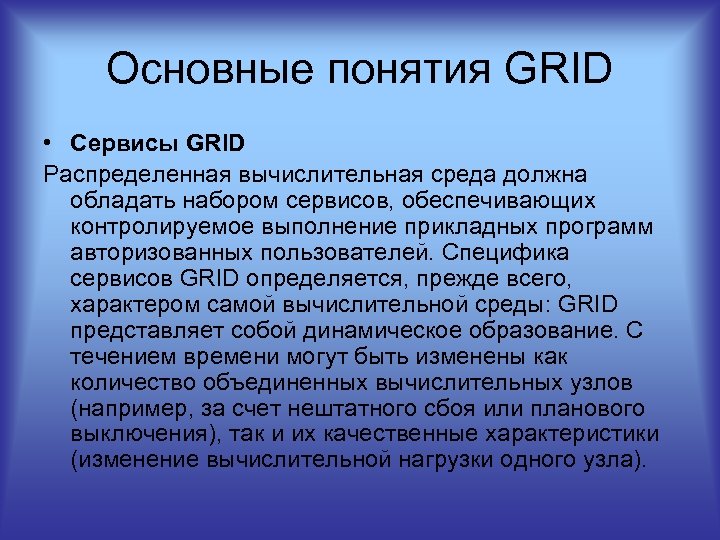 Основные понятия GRID

• Сервисы GRID

Распределенная вычислительная среда должна обладать набором сервисов, обеспечивающих контролируемое выполнение прикладных программ авторизованных пользователей. Специфика сервисов GRID определяется, прежде всего, характером самой вычислительной среды: GRID представляет собой динамическое образование. С течением времени могут быть изменены как количество объединенных вычислительных узлов (например, за счет нештатного сбоя или планового выключения), так и их качественные характеристики (изменение вычислительной нагрузки одного узла).